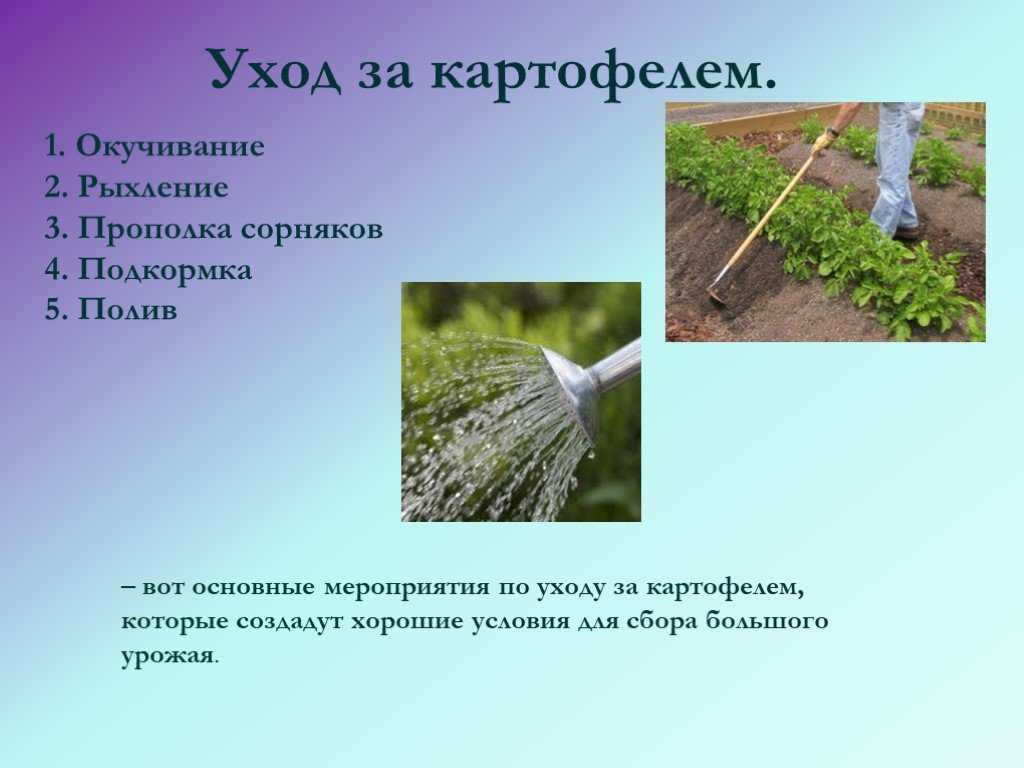 Уход за картофелем.

1. Окучивание
2. Рыхление
3. Прополка сорняков
4. Подкормка
5. Полив

– вот основные мероприятия по уходу за картофелем, которые создадут хорошие условия для сбора большого урожая.